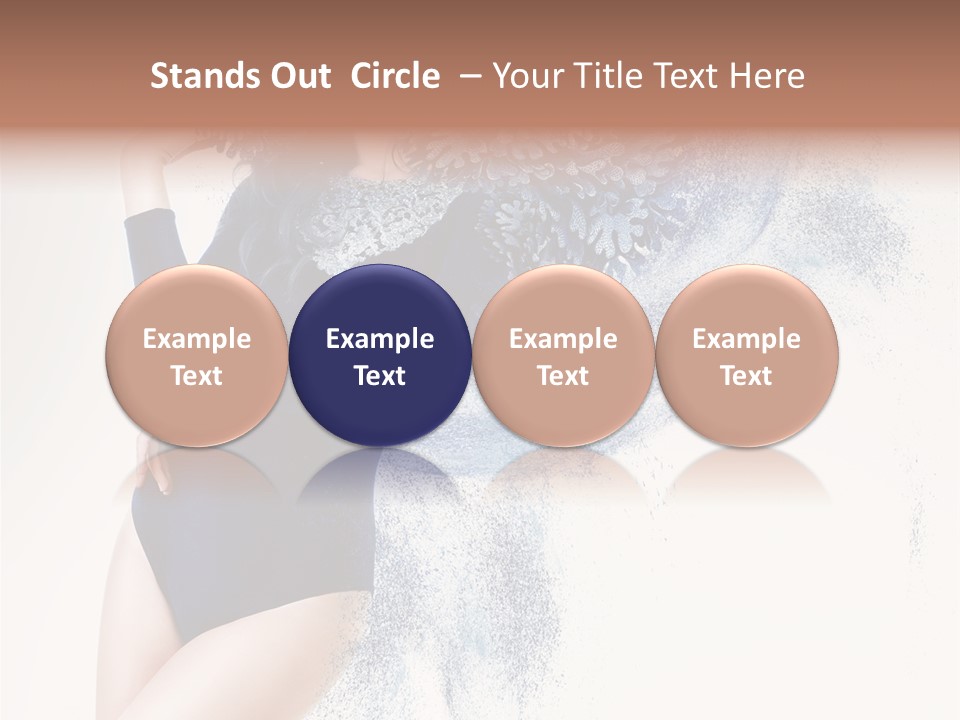 Stands Out Circle – Your Title Text Here

Example Text

Example Text

Example Text

Example Text